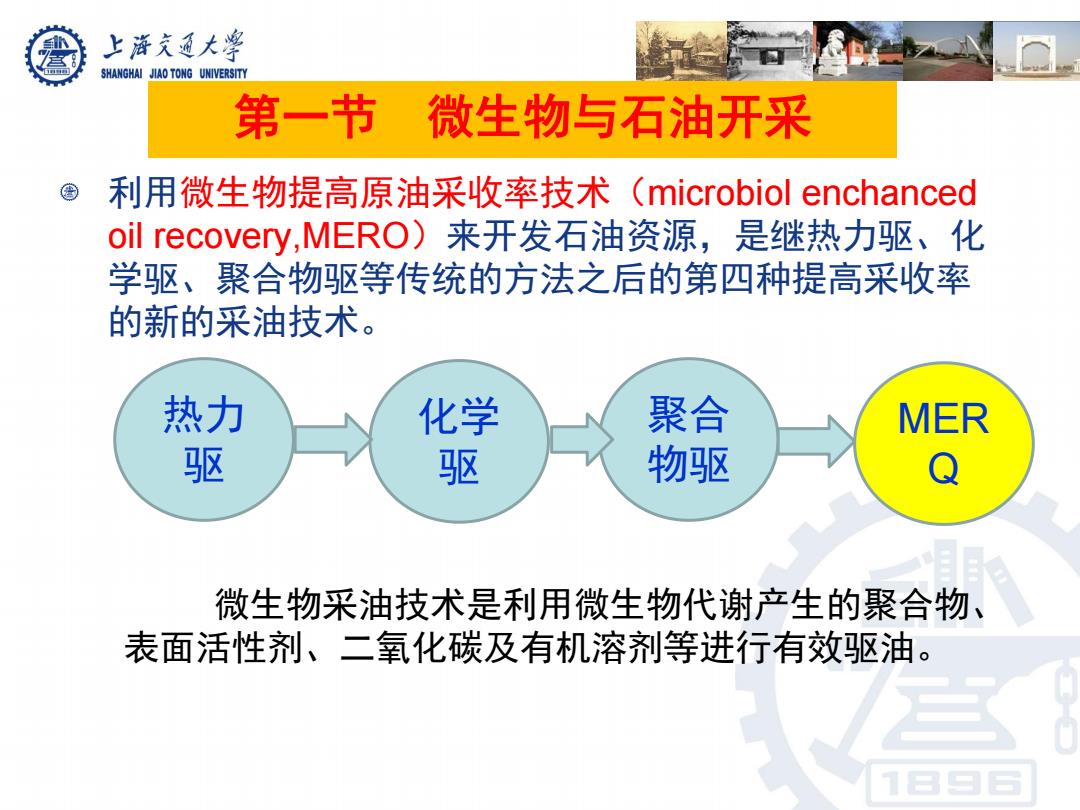 上海交通大学
SHANGHAI JIAO TONG UNIVERSITY

第一节 微生物与石油开采

利用微生物提高原油采收率技术（microbiol enchanced oil recovery,MERO）来开发石油资源，是继热力驱、化学驱、聚合物驱等传统的方法之后的第四种提高采收率的新的采油技术。

热力驱

化学驱

聚合物驱

MERQ

微生物采油技术是利用微生物代谢产生的聚合物、表面活性剂、二氧化碳及有机溶剂等进行有效驱油。

1896